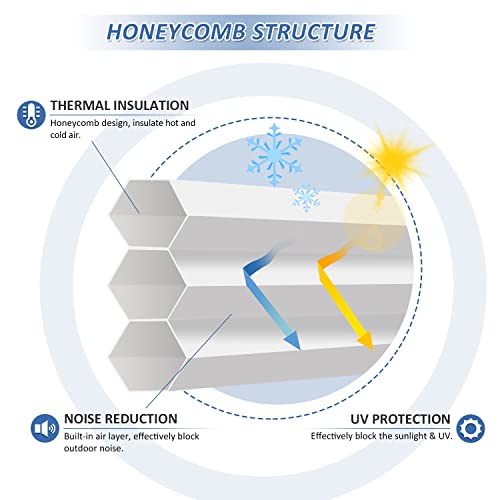 HONEYCOMB STRUCTURE

THERMAL INSULATION
Honeycomb design, insulate hot and cold air.

NOISE REDUCTION
Built-in air layer, effectively block outdoor noise.

UV PROTECTION
Effectively block the sunlight & UV.